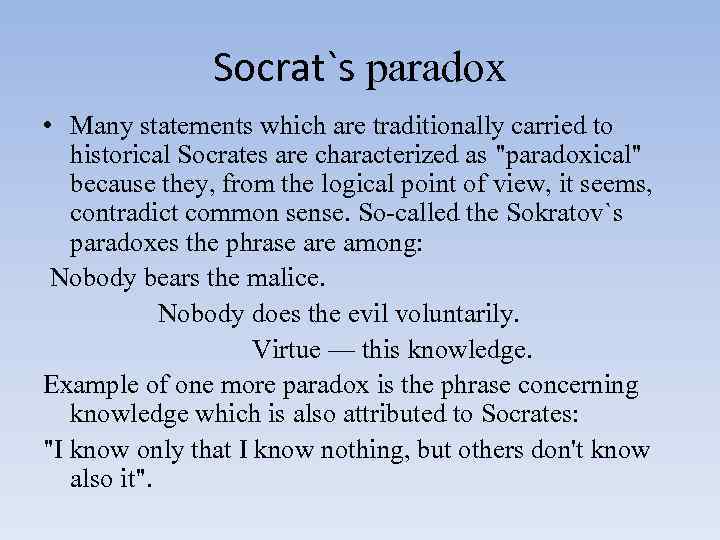 Socrat`s paradox

• Many statements which are traditionally carried to historical Socrates are characterized as "paradoxical" because they, from the logical point of view, it seems, contradict common sense. So-called the Sokratov`s paradoxes the phrase are among:

Nobody bears the malice.

Nobody does the evil voluntarily.

Virtue — this knowledge.

Example of one more paradox is the phrase concerning knowledge which is also attributed to Socrates:

"I know only that I know nothing, but others don't know also it".